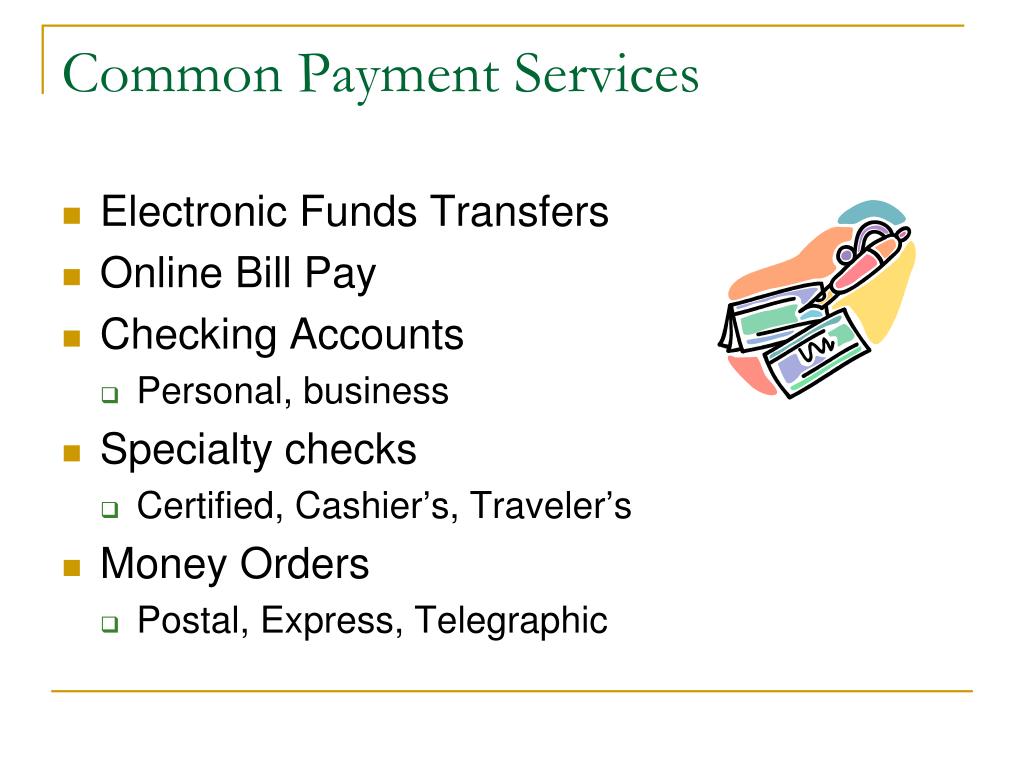 Common Payment Services

- Electronic Funds Transfers
- Online Bill Pay
- Checking Accounts
  - Personal, business
- Specialty checks
  - Certified, Cashier’s, Traveler’s
- Money Orders
  - Postal, Express, Telegraphic